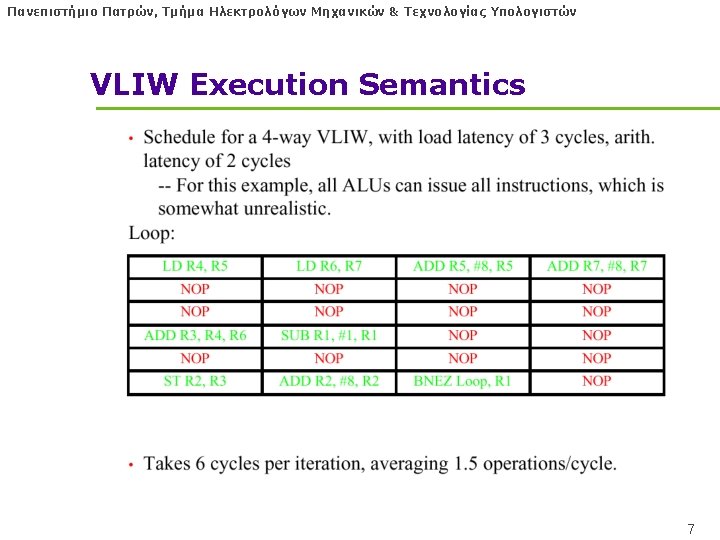 Πανεπιστήμιο Πατρών, Τμήμα Ηλεκτρολόγων Μηχανικών & Τεχνολογίας Υπολογιστών

VLIW Execution Semantics

• Schedule for a 4-way VLIW, with load latency of 3 cycles, arith. latency of 2 cycles
-- For this example, all ALUs can issue all instructions, which is somewhat unrealistic.

Loop:

| LD R4, R5 | LD R6, R7 | ADD R5, #8, R5 | ADD R7, #8, R7 |
|---|---|---|---|
| NOP | NOP | NOP | NOP |
| NOP | NOP | NOP | NOP |
| ADD R3, R4, R6 | SUB R1, #1, R1 | NOP | NOP |
| NOP | NOP | NOP | NOP |
| ST R2, R3 | ADD R2, #8, R2 | BNEZ Loop, R1 | NOP |

• Takes 6 cycles per iteration, averaging 1.5 operations/cycle.

7